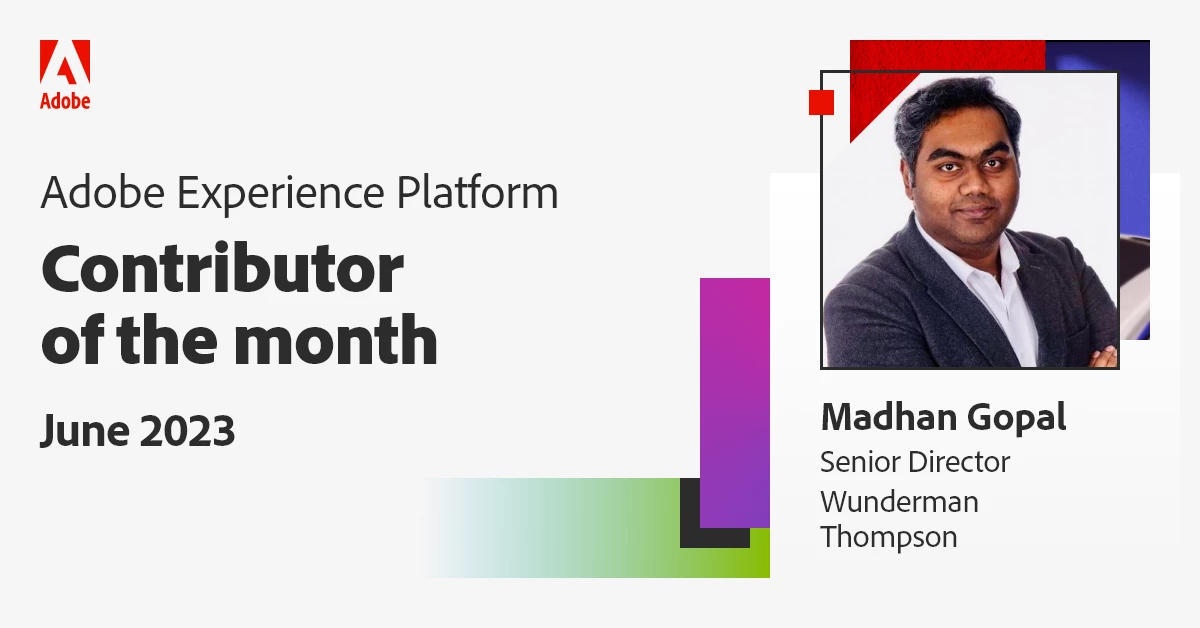 Adobe

Adobe Experience Platform

Contributor of the month

June 2023

Madhan Gopal

Senior Director

Wunderman Thompson